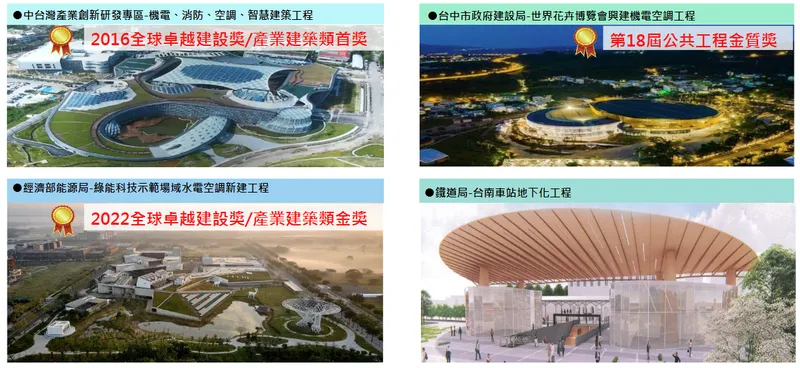 ●中台灣產業創新研發專區-機電、消防、空調、智慧建築工程

2016全球卓越建設獎/產業建築類首獎

●台中市政府建設局-世界花卉博覽會興建機電空調工程

第18屆公共工程金質獎

●經濟部能源局-綠能科技示範場域水電空調新建工程

2022全球卓越建設獎/產業建築類金獎

●鐵道局-台南車站地下化工程